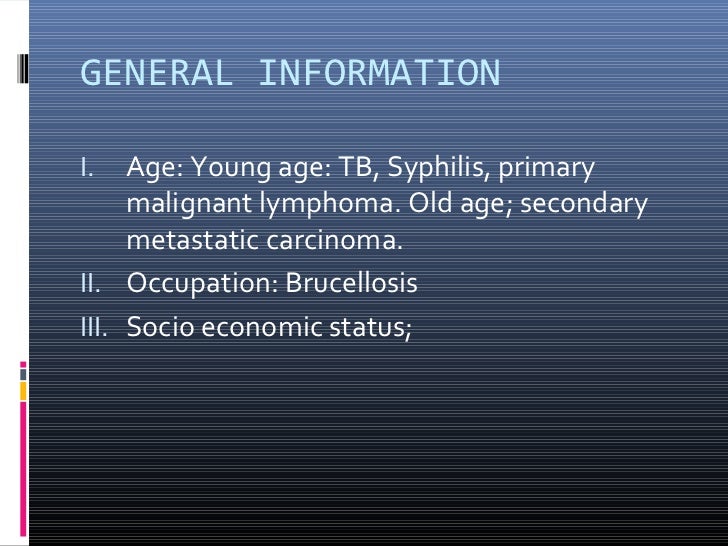 GENERAL INFORMATION

I. Age: Young age: TB, Syphilis, primary malignant lymphoma. Old age; secondary metastatic carcinoma.
II. Occupation: Brucellosis
III. Socio economic status;